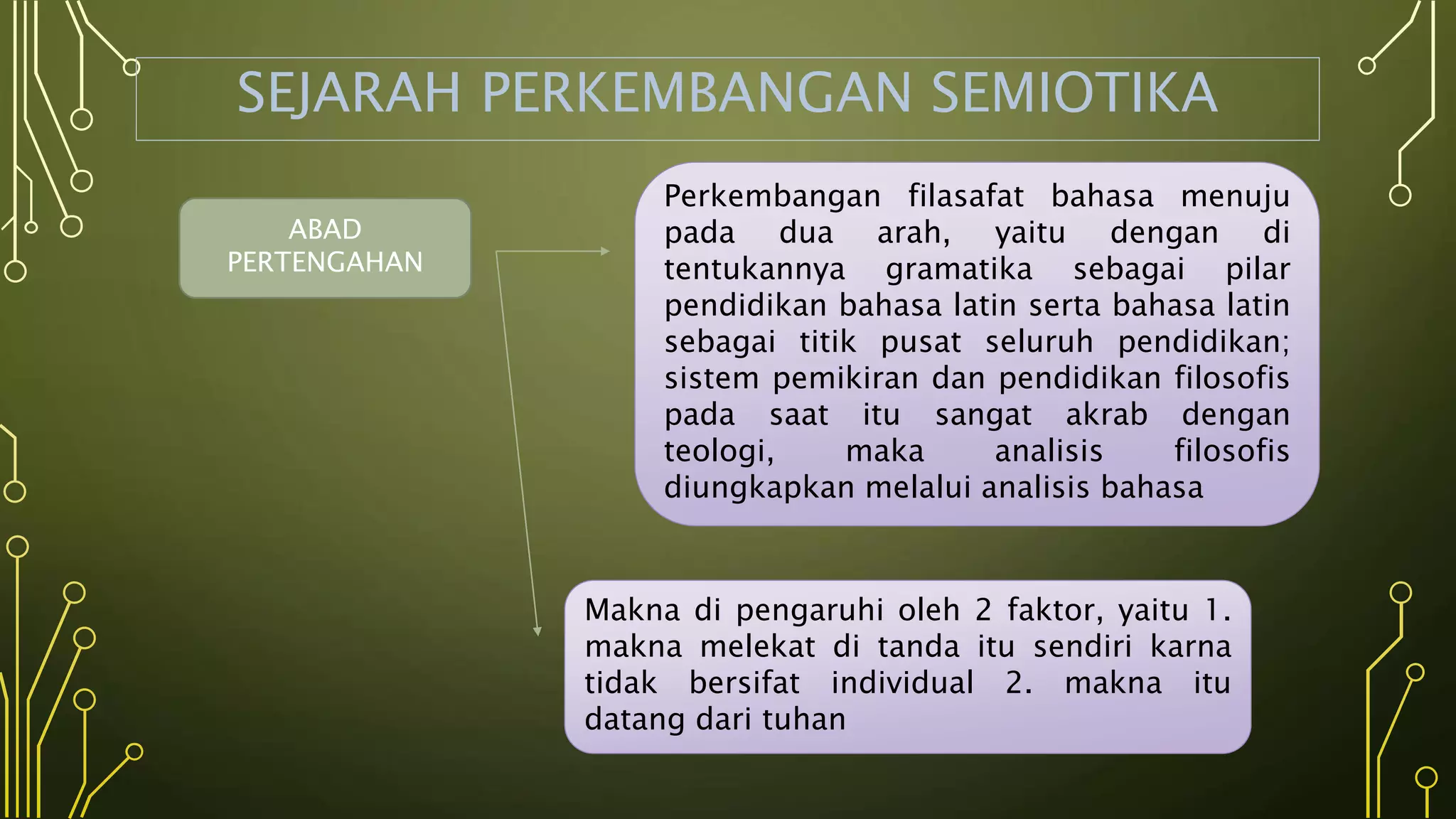 SEJARAH PERKEMBANGAN SEMIOTIKA

ABAD PERTENGAHAN

Perkembangan filasafat bahasa menuju pada dua arah, yaitu dengan di tentukannya gramatika sebagai pilar pendidikan bahasa latin serta bahasa latin sebagai titik pusat seluruh pendidikan; sistem pemikiran dan pendidikan filosofis pada saat itu sangat akrab dengan teologi, maka analisis filosofis diungkapkan melalui analisis bahasa

Makna di pengaruhi oleh 2 faktor, yaitu 1. makna melekat di tanda itu sendiri karna tidak bersifat individual 2. makna itu datang dari tuhan